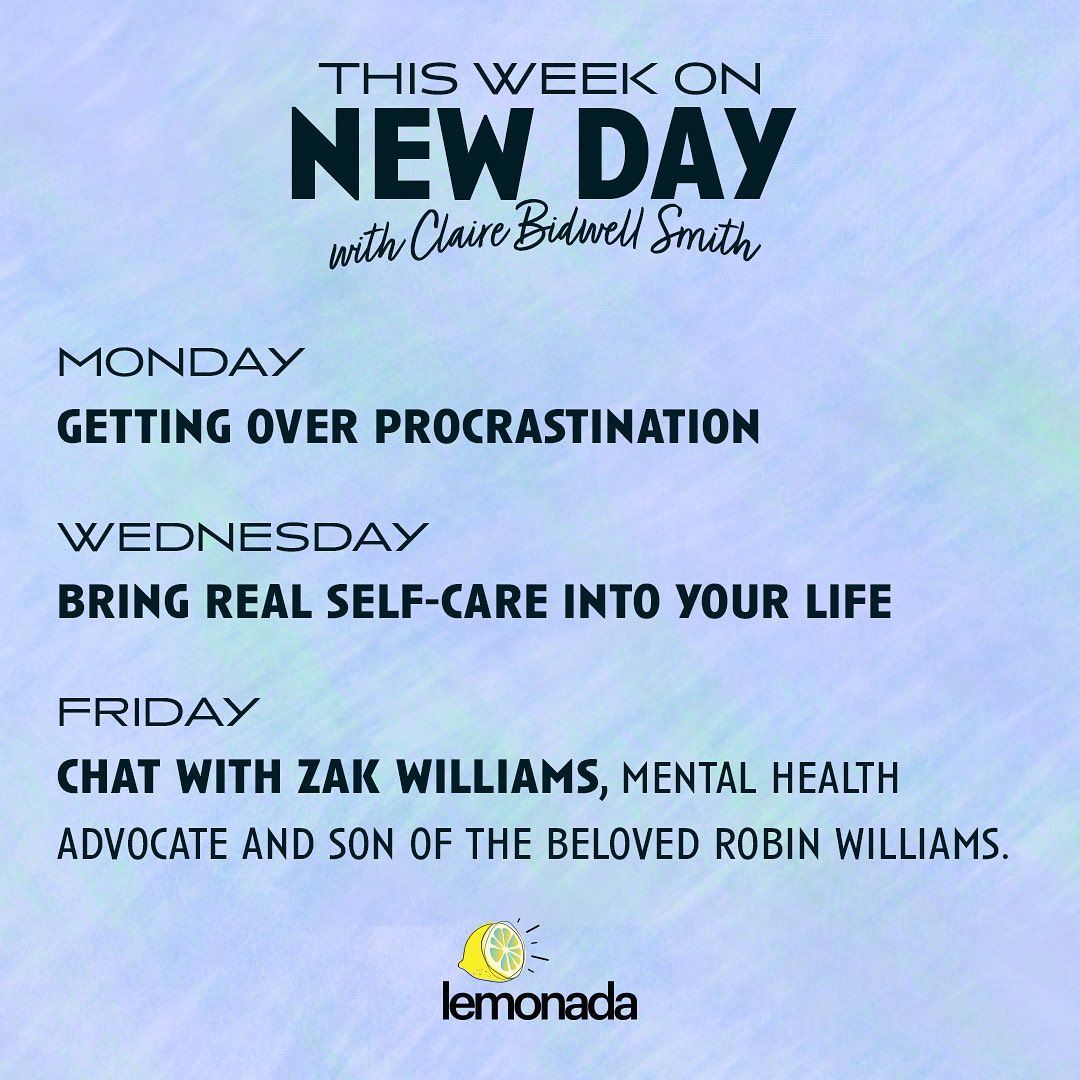 THIS WEEK ON
NEW DAY
with Claire Bidwell Smith

MONDAY
GETTING OVER PROCRASTINATION

WEDNESDAY
BRING REAL SELF-CARE INTO YOUR LIFE

FRIDAY
CHAT WITH ZAK WILLIAMS, MENTAL HEALTH ADVOCATE AND SON OF THE BELOVED ROBIN WILLIAMS.

lemonada